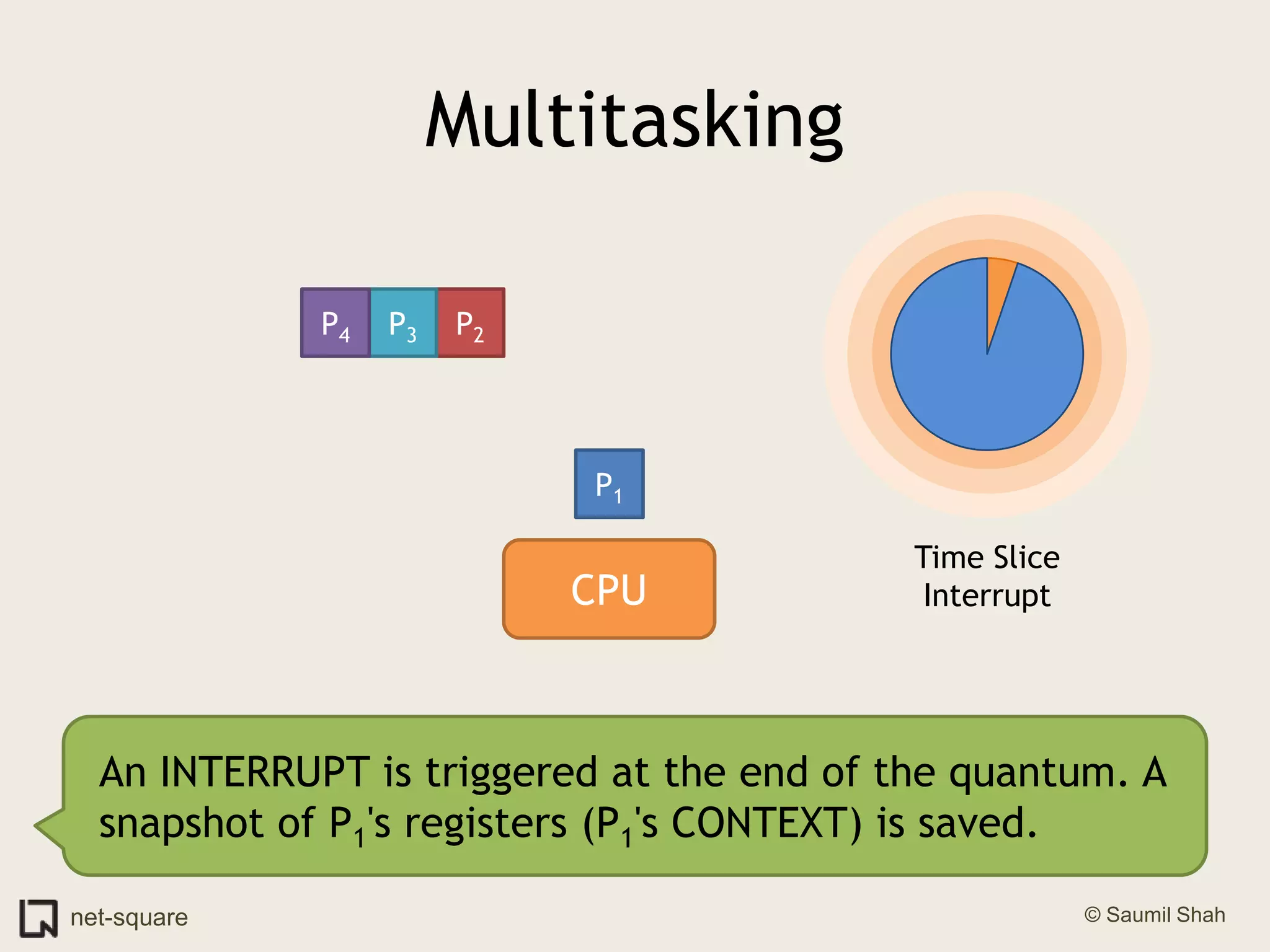 Multitasking

$P_4$ $P_3$ $P_2$

$P_1$

CPU

Time Slice Interrupt

An INTERRUPT is triggered at the end of the quantum. A snapshot of $P_1$'s registers ($P_1$'s CONTEXT) is saved.

net-square

© Saumil Shah